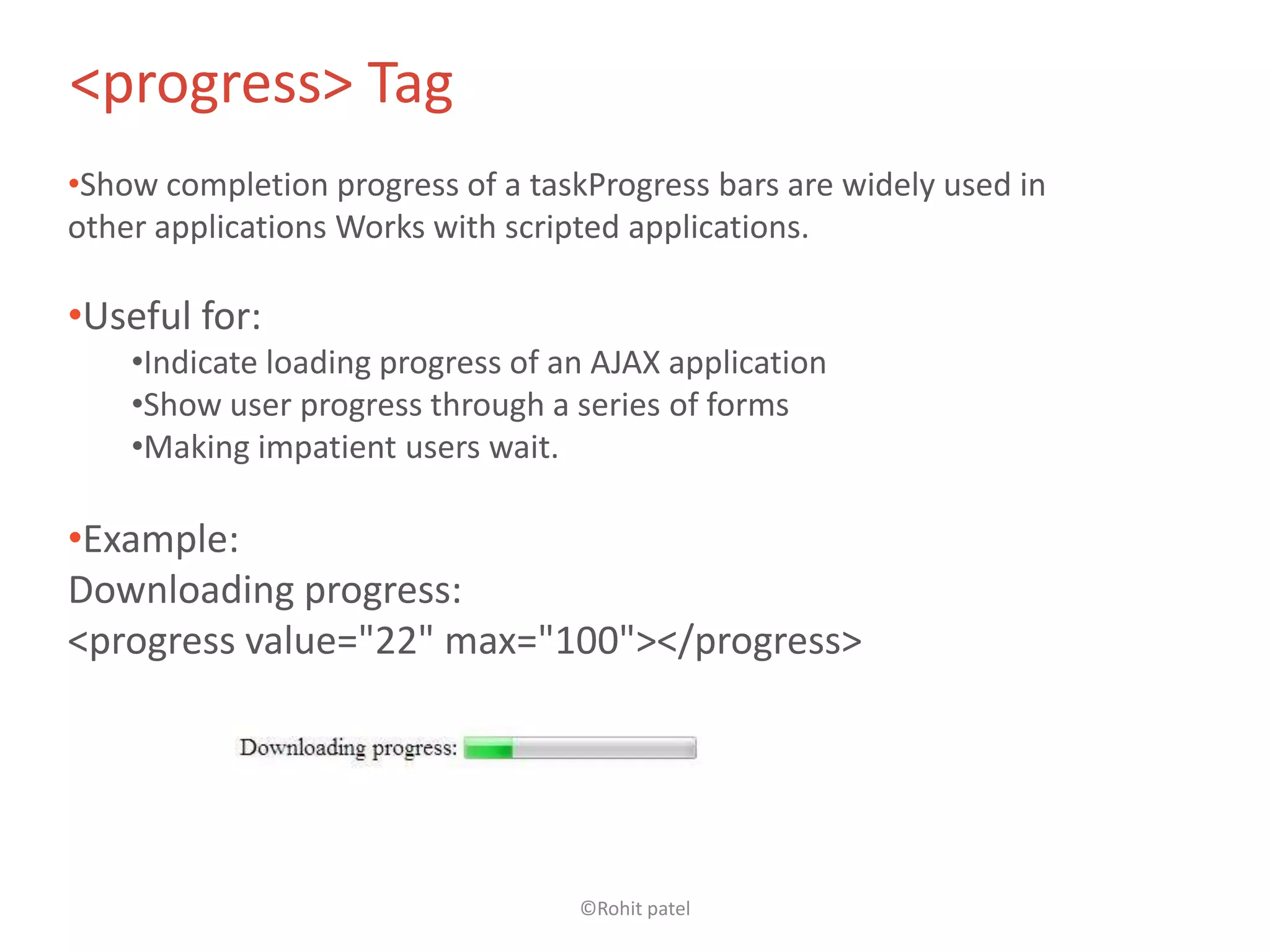 <progress> Tag

•Show completion progress of a taskProgress bars are widely used in other applications Works with scripted applications.

•Useful for:
•Indicate loading progress of an AJAX application
•Show user progress through a series of forms
•Making impatient users wait.

•Example:
Downloading progress:
<progress value="22" max="100"></progress>

Downloading progress:

©Rohit patel